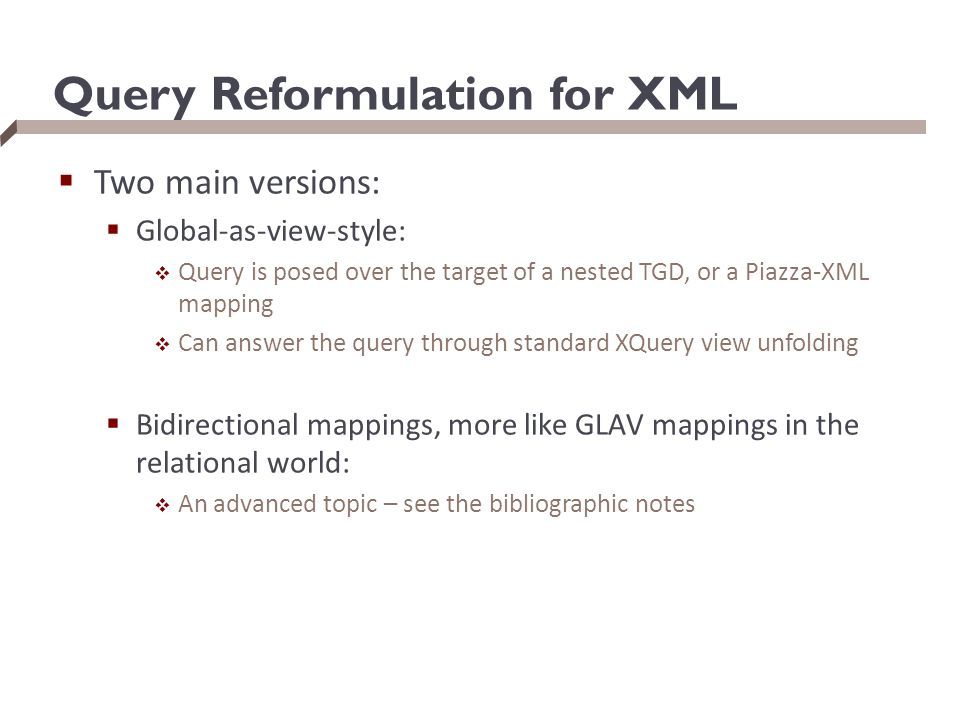 Query Reformulation for XML

Two main versions:

Global-as-view-style:

Query is posed over the target of a nested TGD, or a Piazza-XML mapping

Can answer the query through standard XQuery view unfolding

Bidirectional mappings, more like GLAV mappings in the relational world:

An advanced topic – see the bibliographic notes